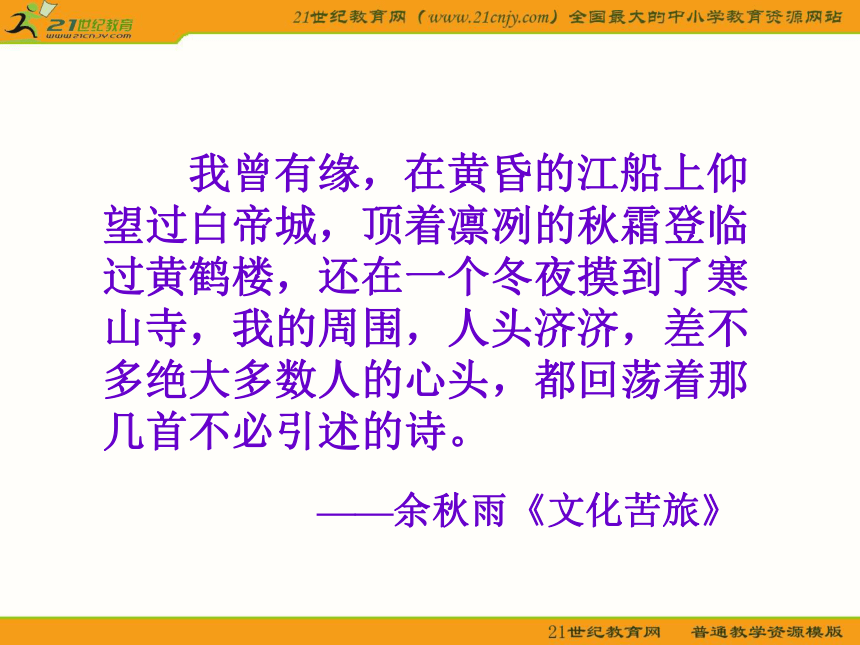 21世纪教育
www.21cnjy.com

21世纪教育网（www.21cnjy.com）全国最大的中小学教育资源网站

我曾有缘，在黄昏的江船上仰望过白帝城，顶着凛冽的秋霜登临过黄鹤楼，还在一个冬夜摸到了寒山寺，我的周围，人头济济，差不多绝大多数人的心头，都回荡着那几首不必引述的诗。

——余秋雨《文化苦旅》

21世纪教育网　普通教学资源模版